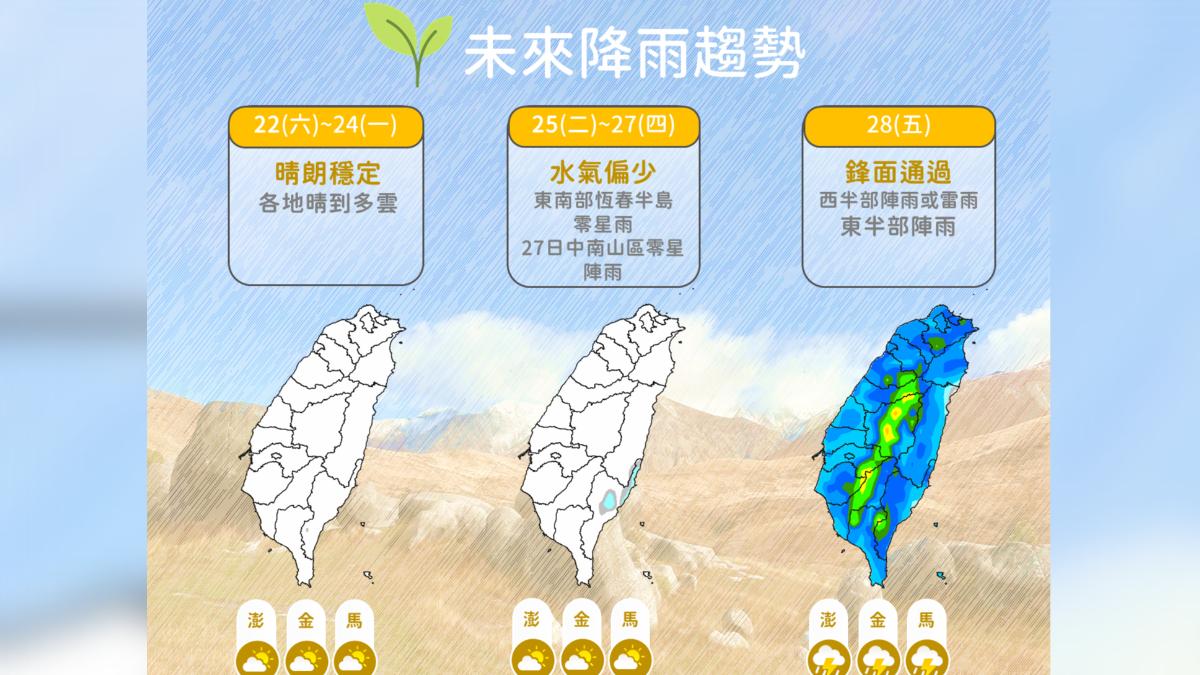 未來降雨趨勢

22(六)~24(一)
晴朗穩定
各地晴到多雲

25(二)~27(四)
水氣偏少
東南部恆春半島零星雨
27日中南山區零星陣雨

28(五)
鋒面通過
西半部陣雨或雷雨
東半部陣雨

澎 金 馬

澎 金 馬

澎 金 馬